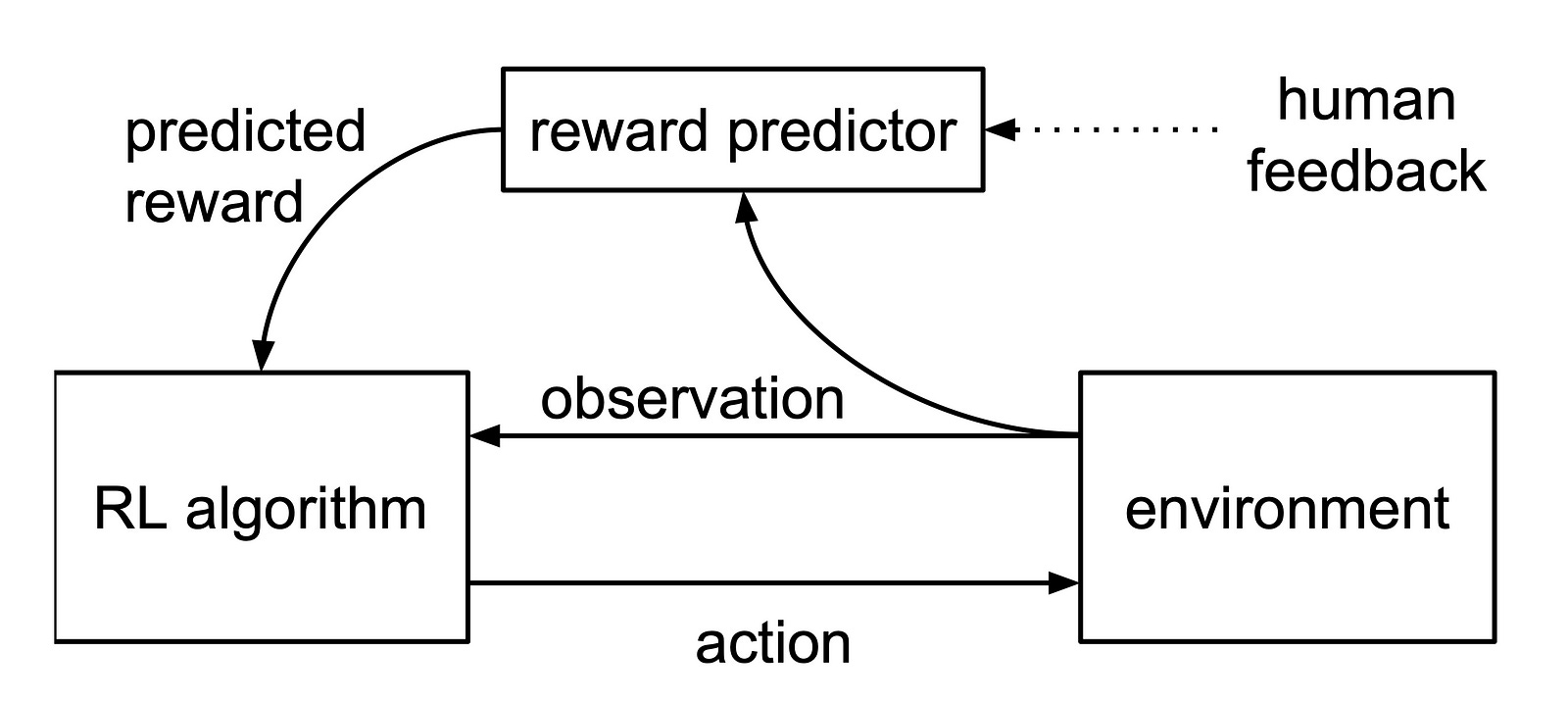 predicted reward

reward predictor

human feedback

observation

RL algorithm

environment

action